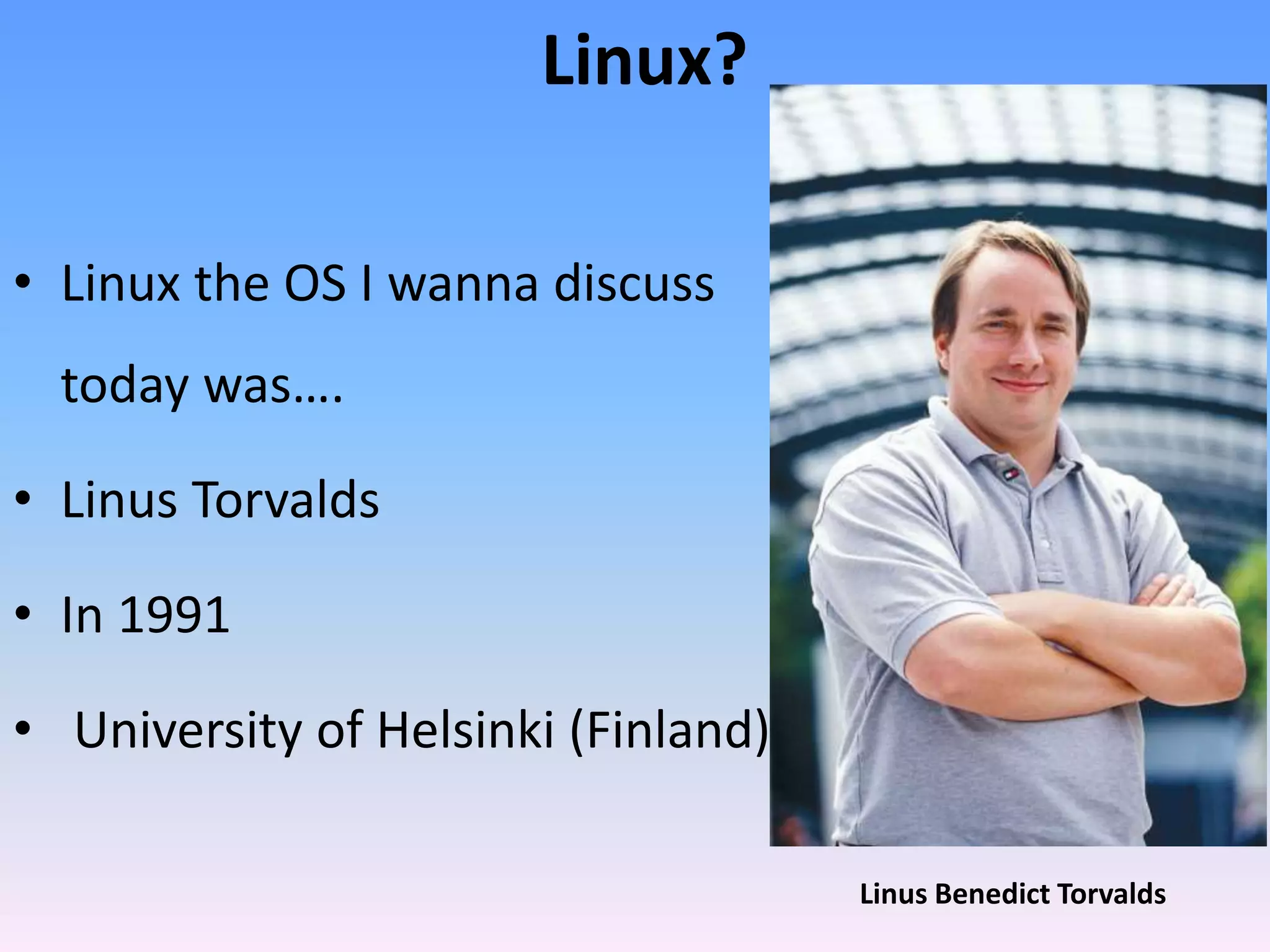 Linux?

• Linux the OS I wanna discuss today was….

• Linus Torvalds

• In 1991

• University of Helsinki (Finland)

Linus Benedict Torvalds